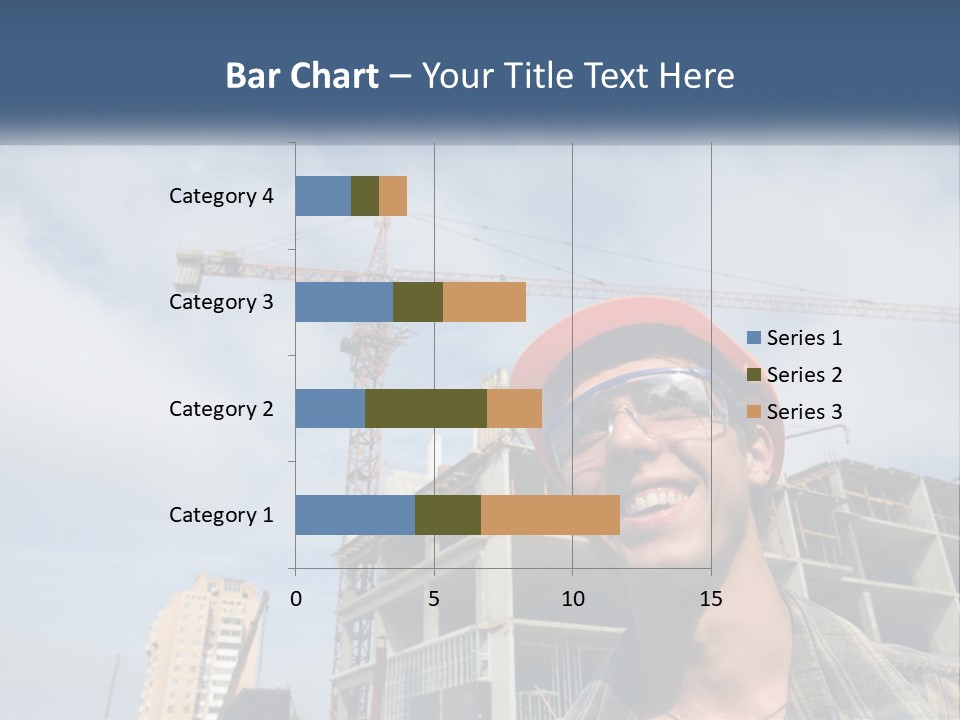 Bar Chart – Your Title Text Here

Category 4
Category 3
Category 2
Category 1

0
5
10
15

Series 1
Series 2
Series 3